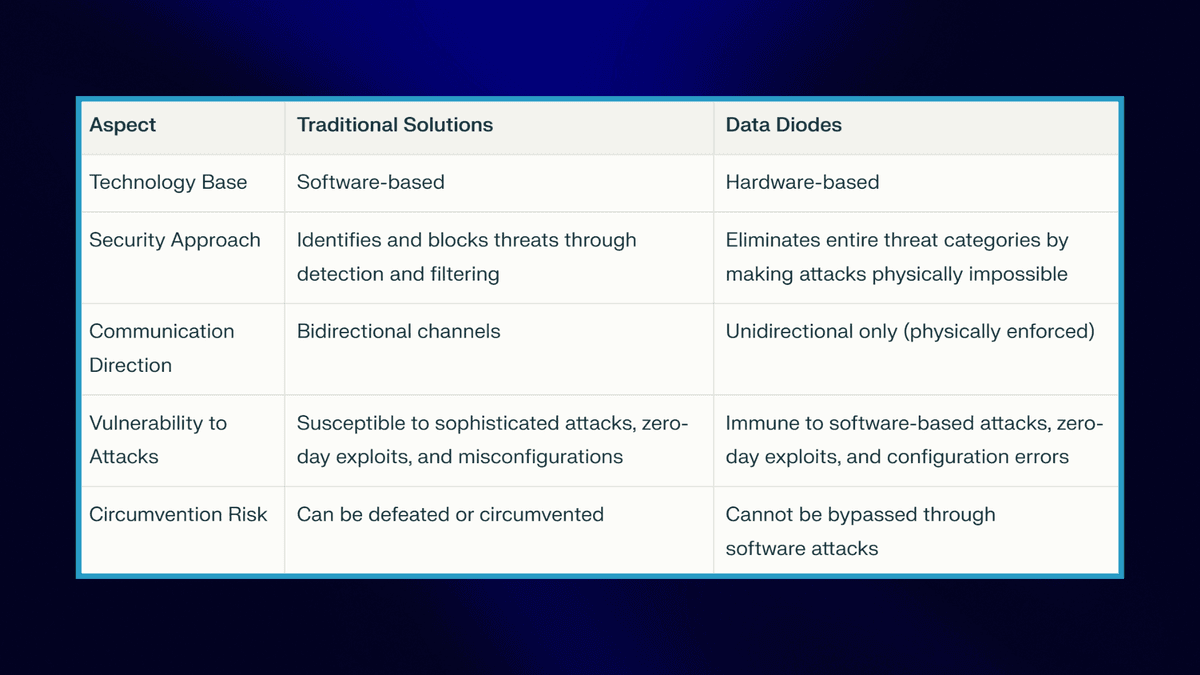 | Aspect | Traditional Solutions | Data Diodes |
|---|---|---|
| Technology Base | Software-based | Hardware-based |
| Security Approach | Identifies and blocks threats through detection and filtering | Eliminates entire threat categories by making attacks physically impossible |
| Communication Direction | Bidirectional channels | Unidirectional only (physically enforced) |
| Vulnerability to Attacks | Susceptible to sophisticated attacks, zero-day exploits, and misconfigurations | Immune to software-based attacks, zero-day exploits, and configuration errors |
| Circumvention Risk | Can be defeated or circumvented | Cannot be bypassed through software attacks |